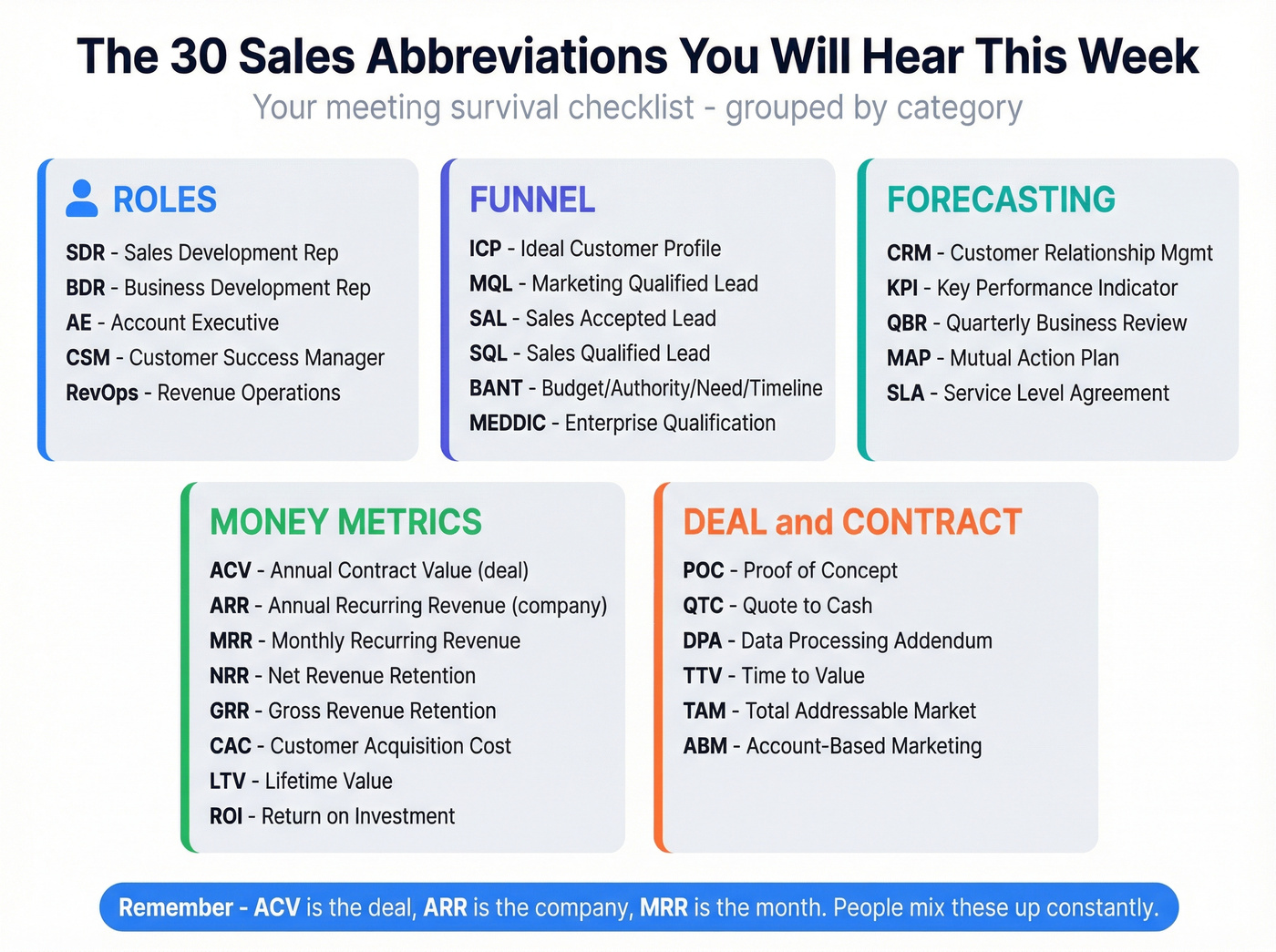 The 30 Sales Abbreviations You Will Hear This Week

Your meeting survival checklist - grouped by category

ROLES

SDR - Sales Development Rep
BDR - Business Development Rep
AE - Account Executive
CSM - Customer Success Manager
RevOps - Revenue Operations

FUNNEL

ICP - Ideal Customer Profile
MQL - Marketing Qualified Lead
SAL - Sales Accepted Lead
SQL - Sales Qualified Lead
BANT - Budget/Authority/Need/Timeline
MEDDIC - Enterprise Qualification

FORECASTING

CRM - Customer Relationship Mgmt
KPI - Key Performance Indicator
QBR - Quarterly Business Review
MAP - Mutual Action Plan
SLA - Service Level Agreement

MONEY METRICS

ACV - Annual Contract Value (deal)
ARR - Annual Recurring Revenue (company)
MRR - Monthly Recurring Revenue
NRR - Net Revenue Retention
GRR - Gross Revenue Retention
CAC - Customer Acquisition Cost
LTV - Lifetime Value
ROI - Return on Investment

DEAL and CONTRACT

POC - Proof of Concept
QTC - Quote to Cash
DPA - Data Processing Addendum
TTV - Time to Value
TAM - Total Addressable Market
ABM - Account-Based Marketing

Remember - ACV is the deal, ARR is the company, MRR is the month. People mix these up constantly.